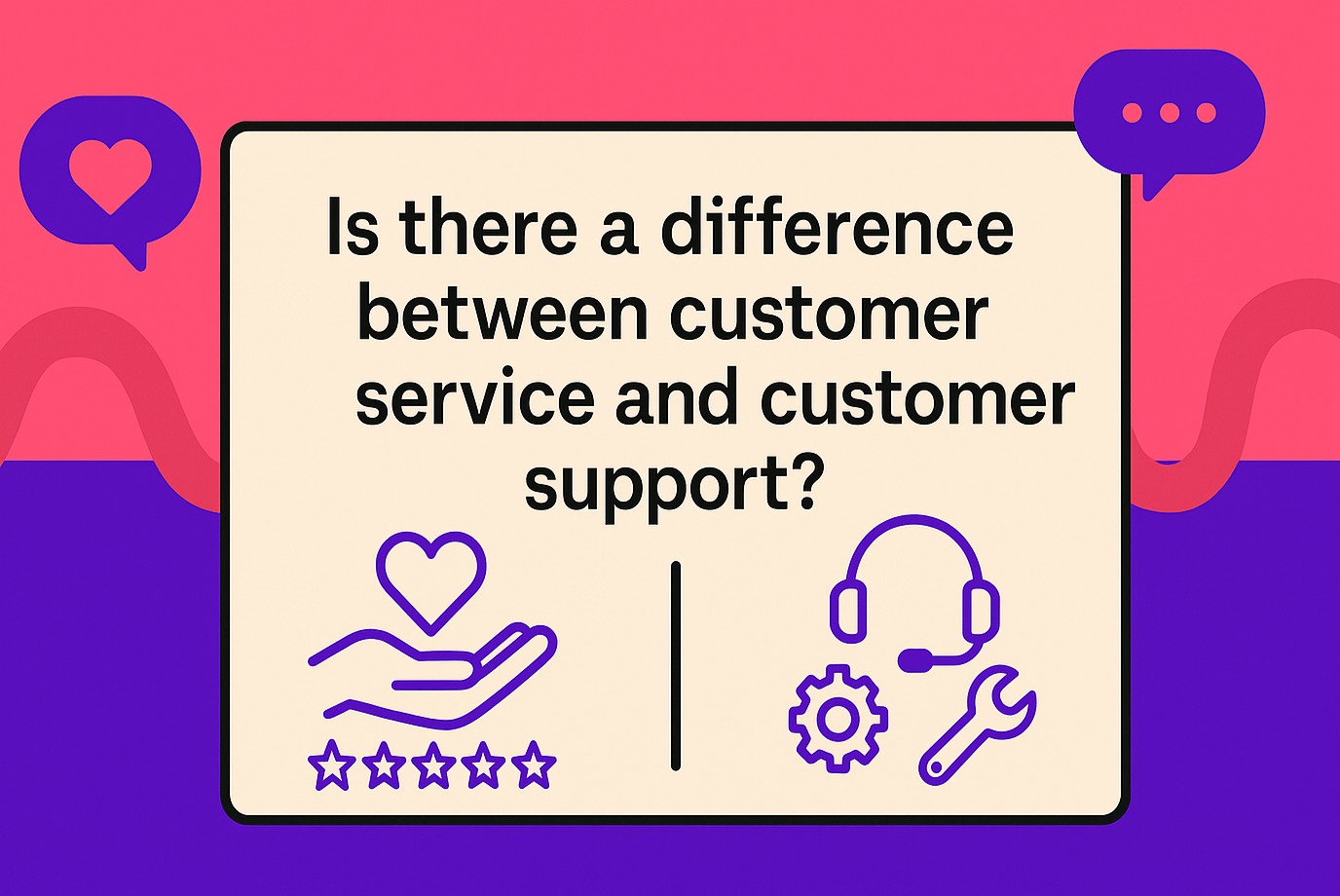 Is there a difference between customer service and customer support?